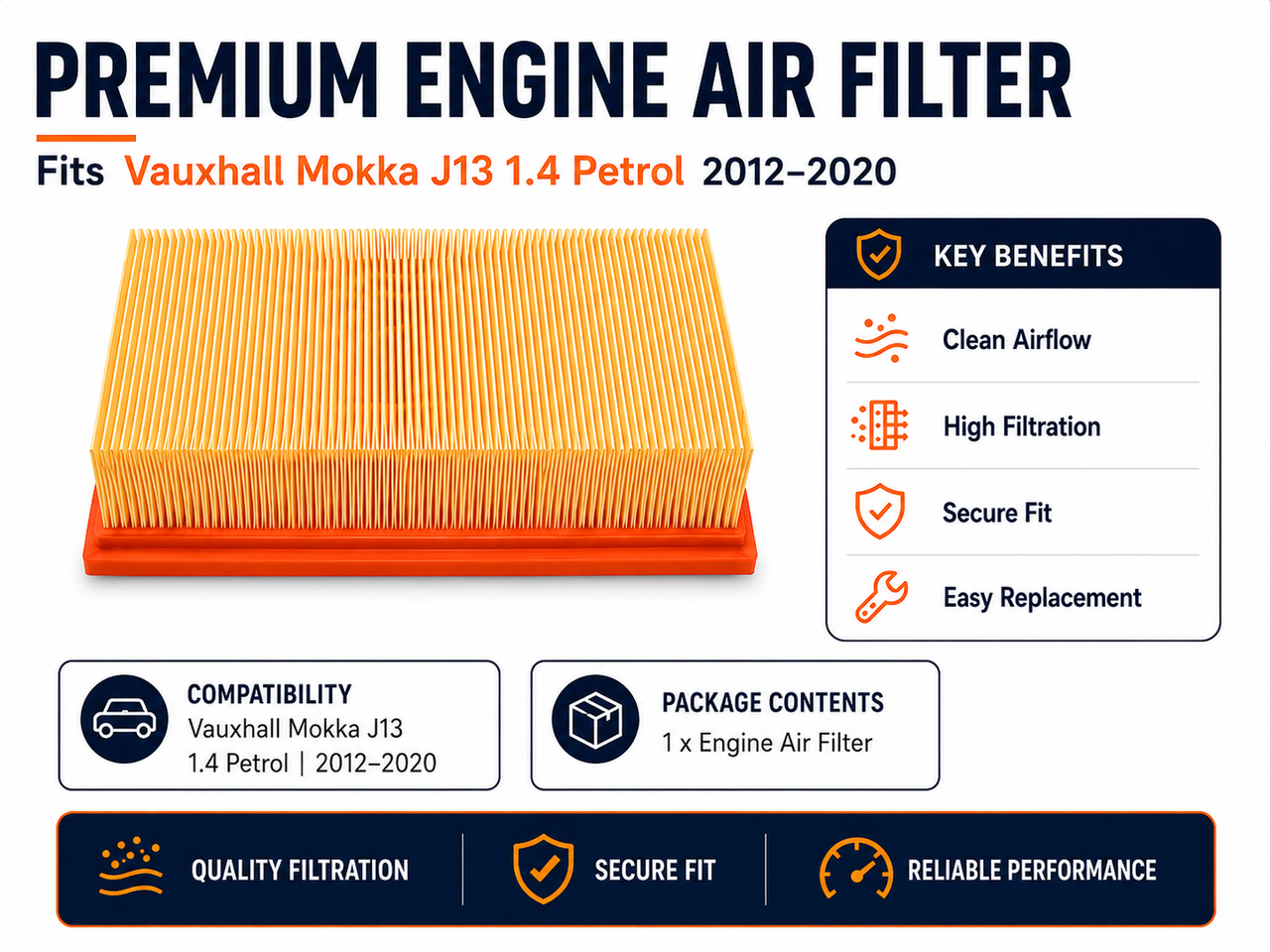 PREMIUM ENGINE AIR FILTER

Fits Vauxhall Mokka J13 1.4 Petrol 2012–2020

KEY BENEFITS

Clean Airflow

High Filtration

Secure Fit

Easy Replacement

COMPATIBILITY
Vauxhall Mokka J13
1.4 Petrol | 2012–2020

PACKAGE CONTENTS
1 x Engine Air Filter

QUALITY FILTRATION

SECURE FIT

RELIABLE PERFORMANCE